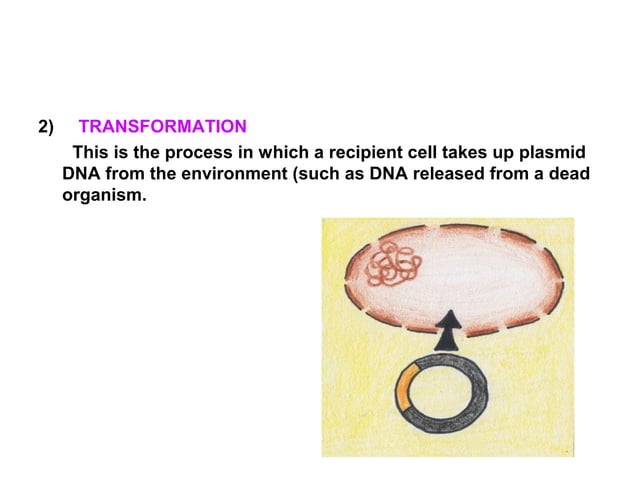 2) TRANSFORMATION

This is the process in which a recipient cell takes up plasmid DNA from the environment (such as DNA released from a dead organism.